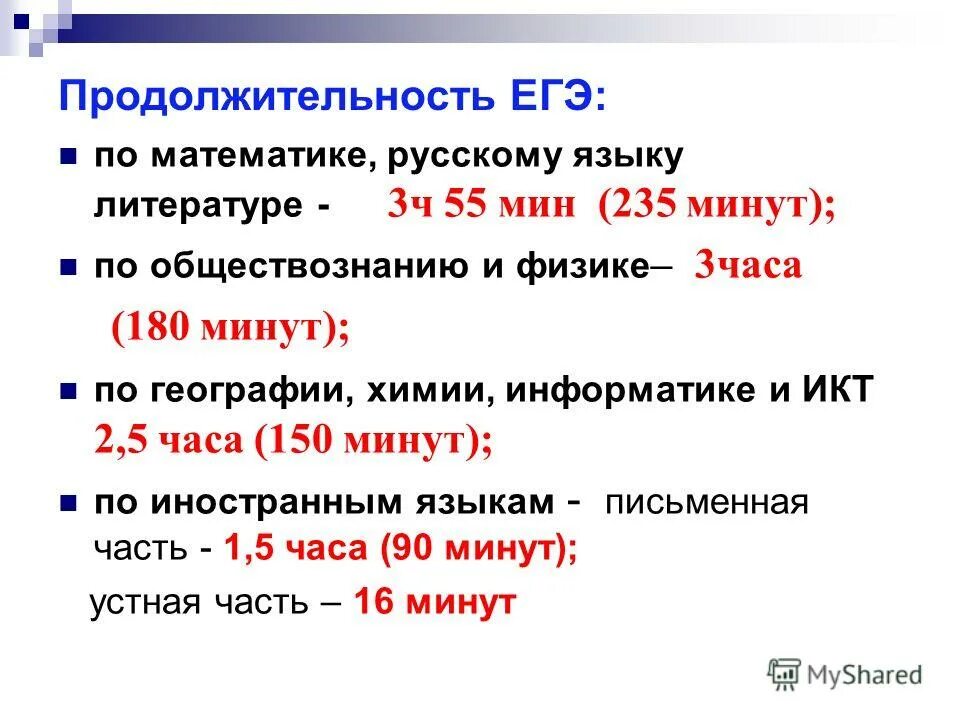 Продолжительность ЕГЭ:

по математике, русскому языку литературе - 3ч 55 мин (235 минут);

по обществознанию и физике– 3часа (180 минут);

по географии, химии, информатике и ИКТ 2,5 часа (150 минут);

по иностранным языкам - письменная часть - 1,5 часа (90 минут);

устная часть – 16 минут

MyShared